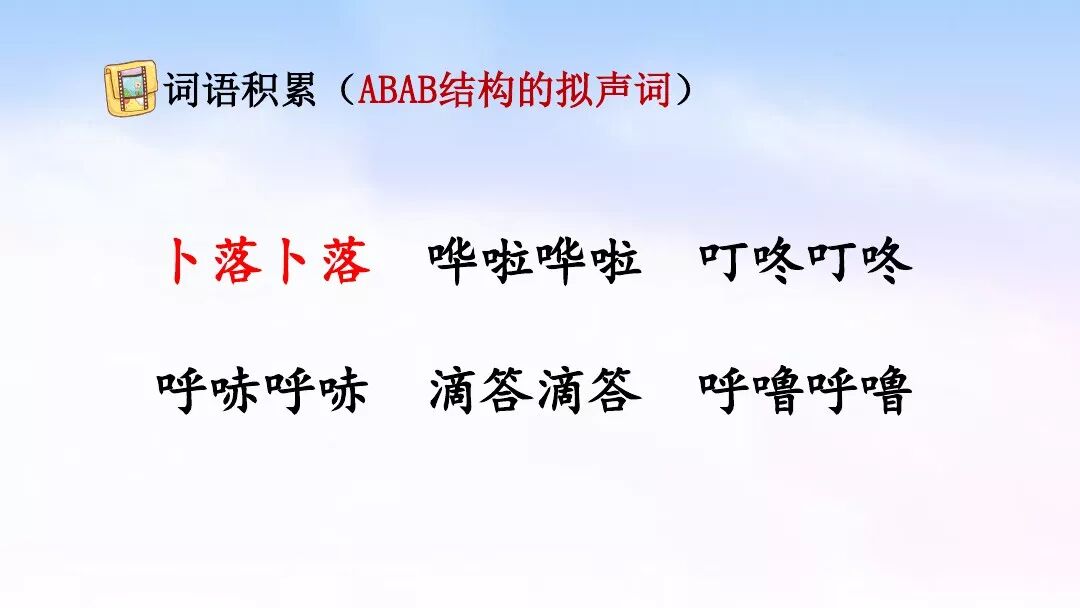 词语积累（ABAB结构的拟声词）

卜落卜落　哗啦哗啦　叮咚叮咚

呼哧呼哧　滴答滴答　呼噜呼噜